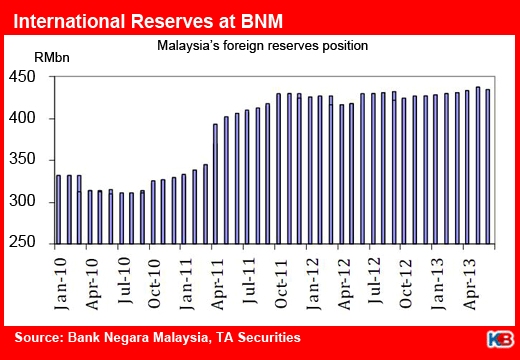 International Reserves at BNM

Malaysia's foreign reserves position

RMbn

450
400
350
300
250

Jan-10
Apr-10
Jul-10
Oct-10
Jan-11
Apr-11
Jul-11
Oct-11
Jan-12
Apr-12
Jul-12
Oct-12
Jan-13
Apr-13

Source: Bank Negara Malaysia, TA Securities

KB